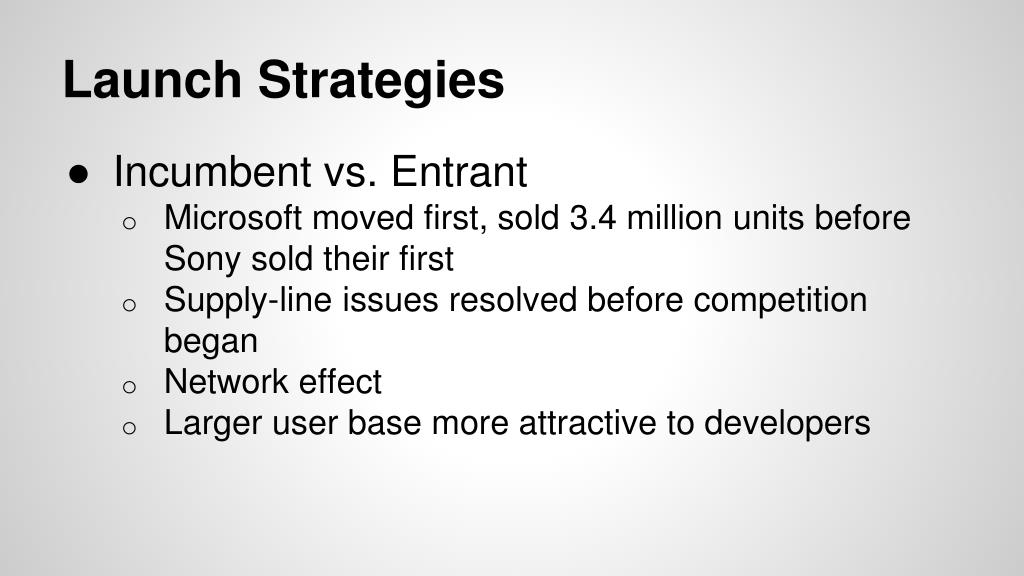 Launch Strategies

● Incumbent vs. Entrant
  ○ Microsoft moved first, sold 3.4 million units before Sony sold their first
  ○ Supply-line issues resolved before competition began
  ○ Network effect
  ○ Larger user base more attractive to developers